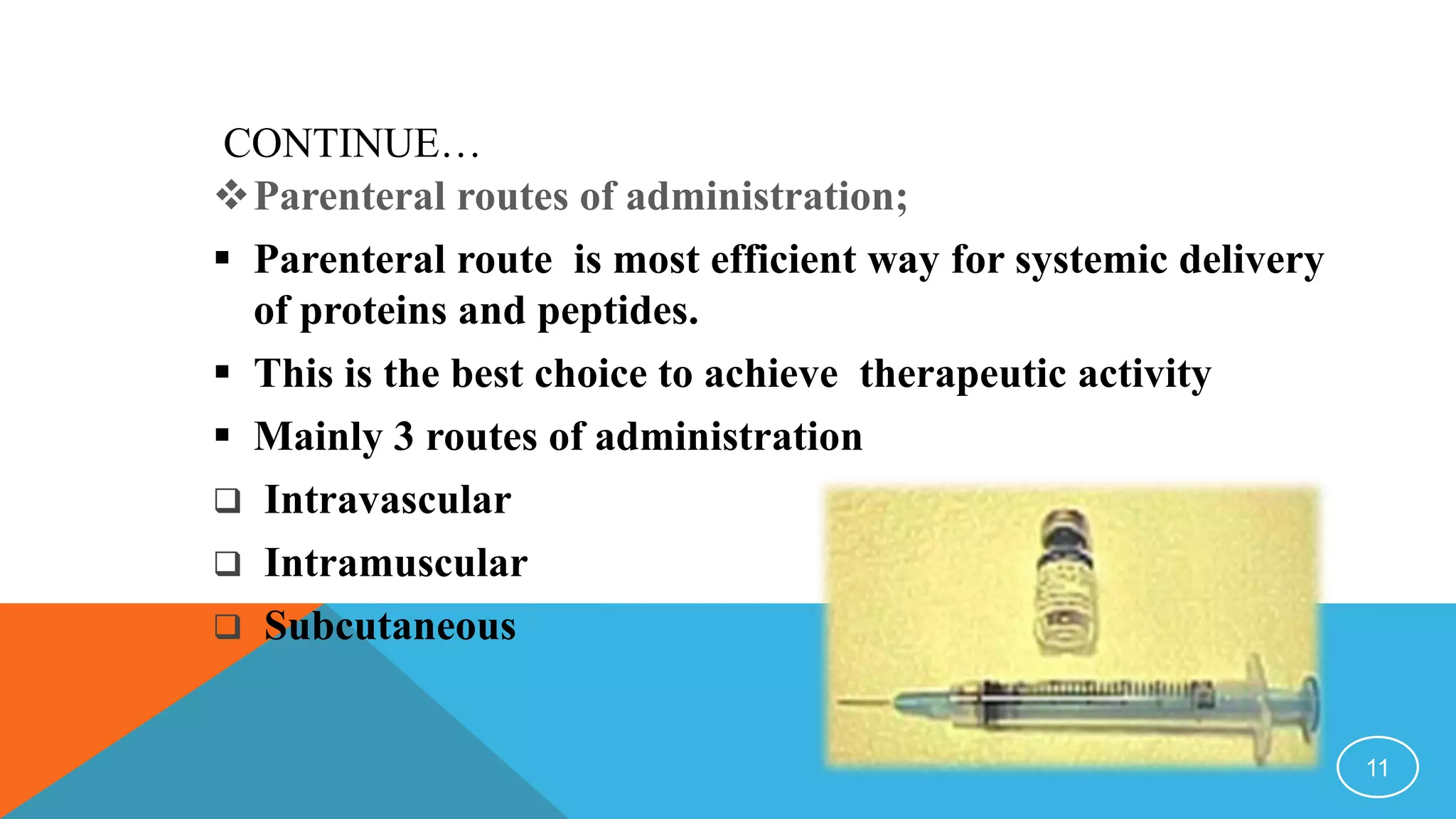 CONTINUE…

❖ Parenteral routes of administration;

▪ Parenteral route is most efficient way for systemic delivery of proteins and peptides.

▪ This is the best choice to achieve therapeutic activity

▪ Mainly 3 routes of administration

❑ Intravascular

❑ Intramuscular

❑ Subcutaneous

11